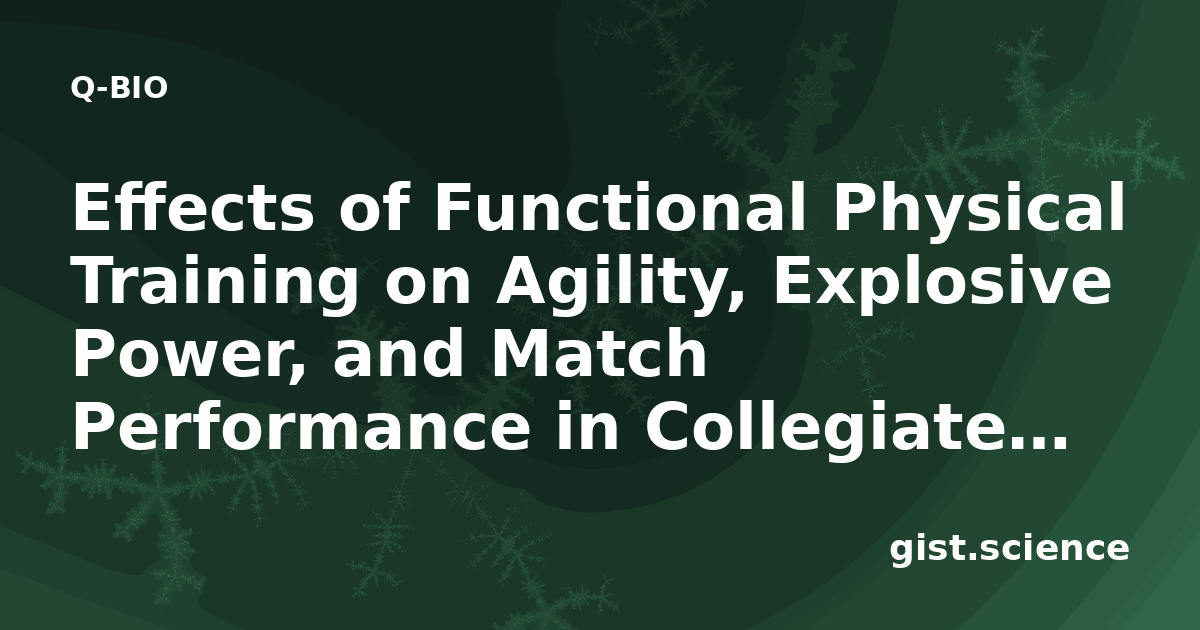 Q-BIO

Effects of Functional Physical Training on Agility, Explosive Power, and Match Performance in Collegiate…

gist.science